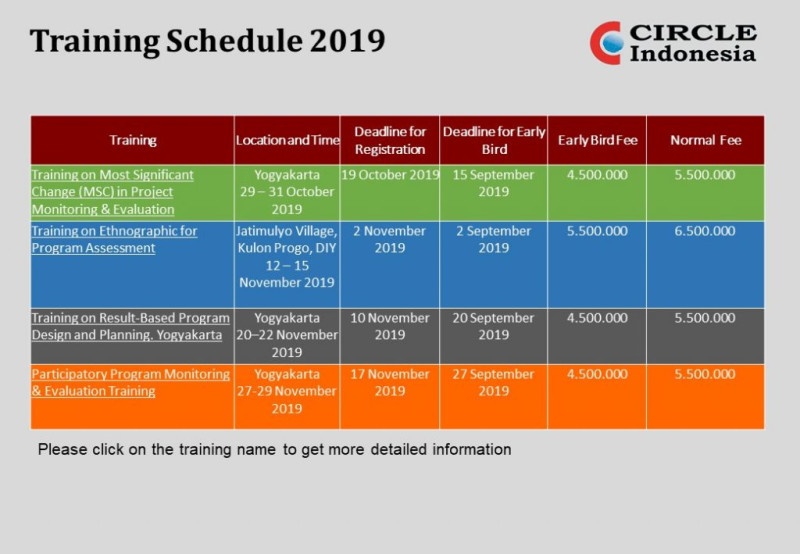 Training Schedule 2019

CIRCLE Indonesia

| Training | Location and Time | Deadline for Registration | Deadline for Early Bird | Early Bird Fee | Normal Fee |
|---|---|---|---|---|---|
| Training on Most Significant Change (MSC) in Project Monitoring & Evaluation | Yogyakarta 29 – 31 October 2019 | 19 October 2019 | 15 September 2019 | 4.500.000 | 5.500.000 |
| Training on Ethnographic for Program Assessment | Jatimulyo Village, Kulon Progo, DIY 12 – 15 November 2019 | 2 November 2019 | 2 September 2019 | 5.500.000 | 6.500.000 |
| Training on Result-Based Program Design and Planning. Yogyakarta | Yogyakarta 20–22 November 2019 | 10 November 2019 | 20 September 2019 | 4.500.000 | 5.500.000 |
| Participatory Program Monitoring & Evaluation Training | Yogyakarta 27-29 November 2019 | 17 November 2019 | 27 September 2019 | 4.500.000 | 5.500.000 |

Please click on the training name to get more detailed information